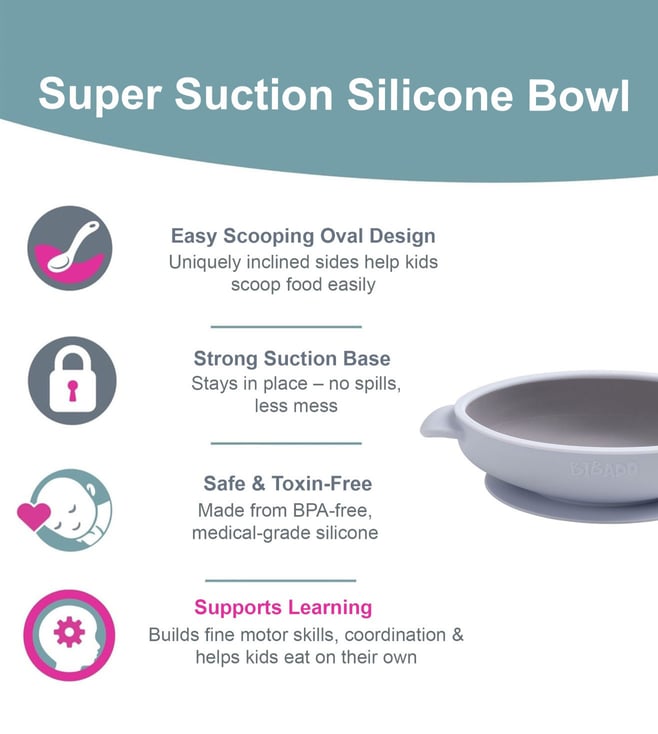 Super Suction Silicone Bowl

Easy Scooping Oval Design
Uniquely inclined sides help kids scoop food easily

Strong Suction Base
Stays in place – no spills, less mess

Safe & Toxin-Free
Made from BPA-free, medical-grade silicone

Supports Learning
Builds fine motor skills, coordination & helps kids eat on their own

BIBADO